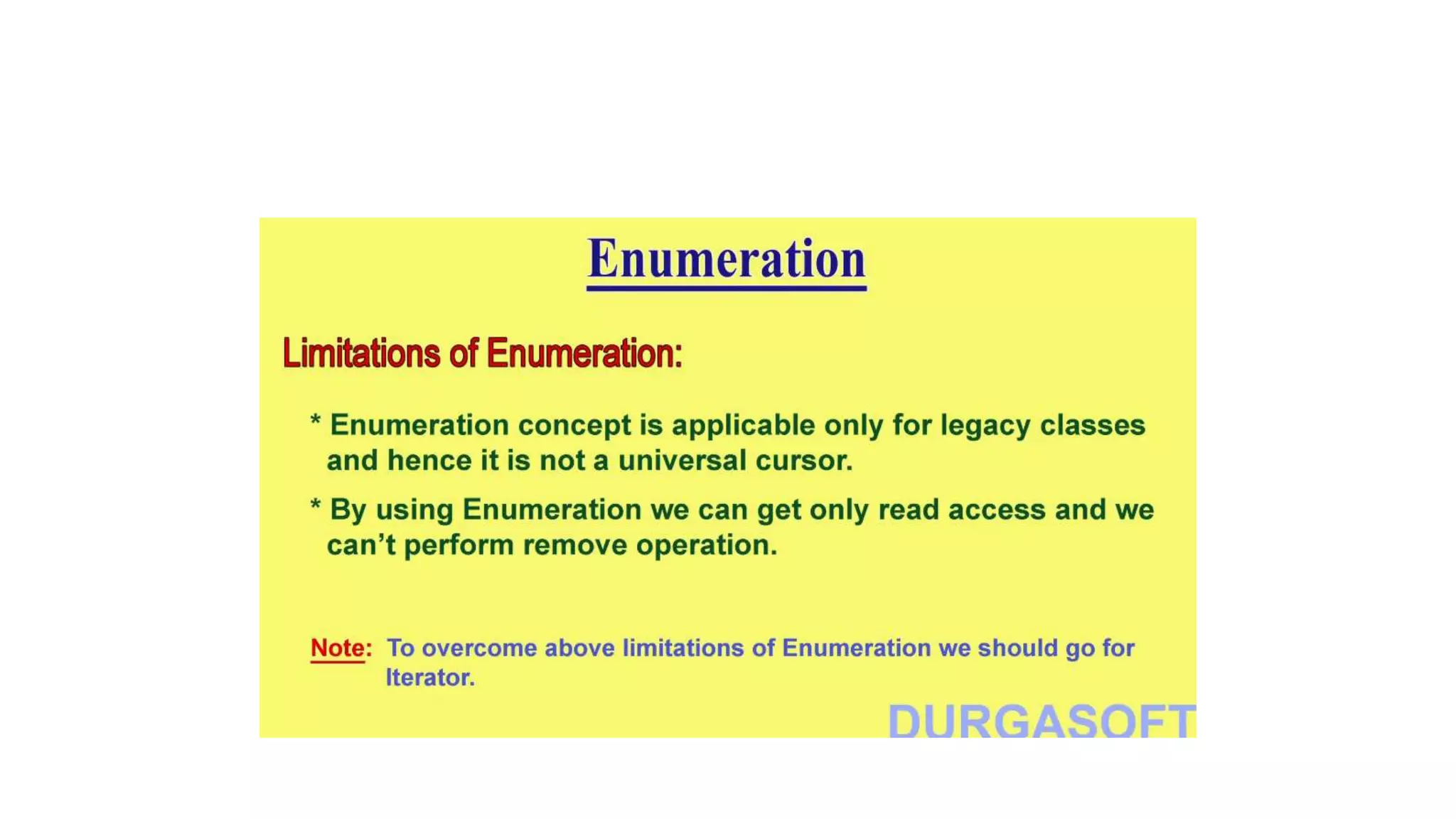 Enumeration

Limitations of Enumeration:

* Enumeration concept is applicable only for legacy classes and hence it is not a universal cursor.

* By using Enumeration we can get only read access and we can't perform remove operation.

Note: To overcome above limitations of Enumeration we should go for Iterator.

DURGASOFT